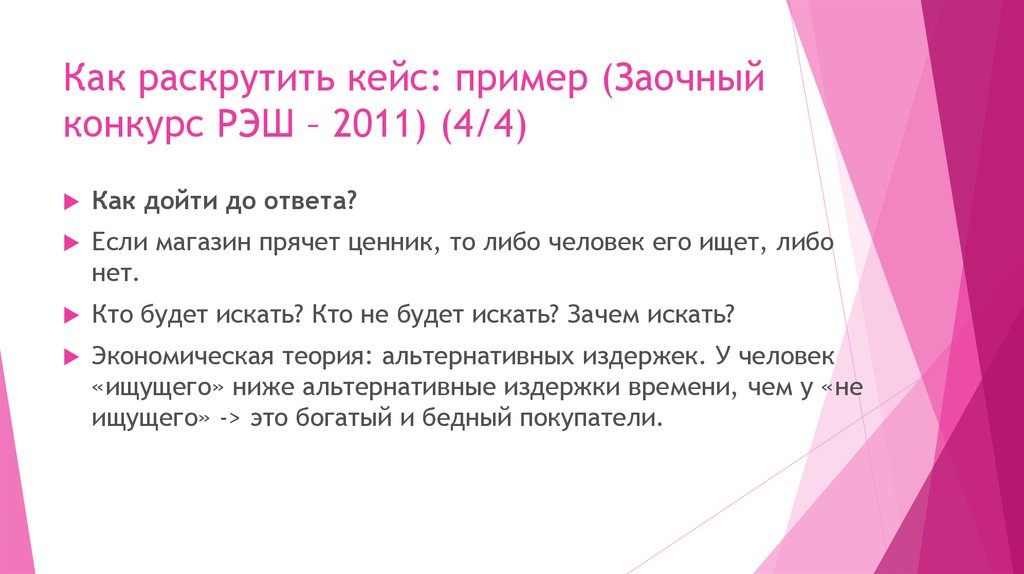 Как раскрутить кейс: пример (Заочный конкурс РЭШ – 2011) (4/4)

Как дойти до ответа?

Если магазин прячет ценник, то либо человек его ищет, либо нет.

Кто будет искать? Кто не будет искать? Зачем искать?

Экономическая теория: альтернативных издержек. У человек «ищущего» ниже альтернативные издержки времени, чем у «не ищущего» -> это богатый и бедный покупатели.